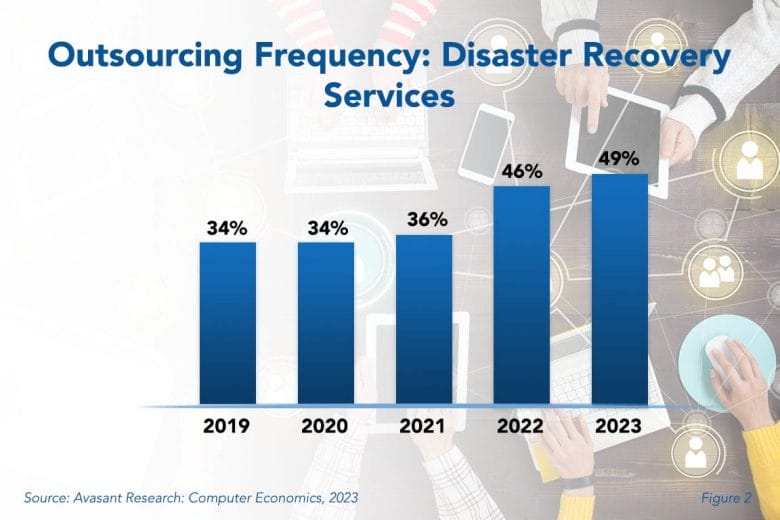 Outsourcing Frequency: Disaster Recovery Services

34%
34%
36%
46%
49%

2019
2020
2021
2022
2023

Source: Avasant Research: Computer Economics, 2023

Figure 2